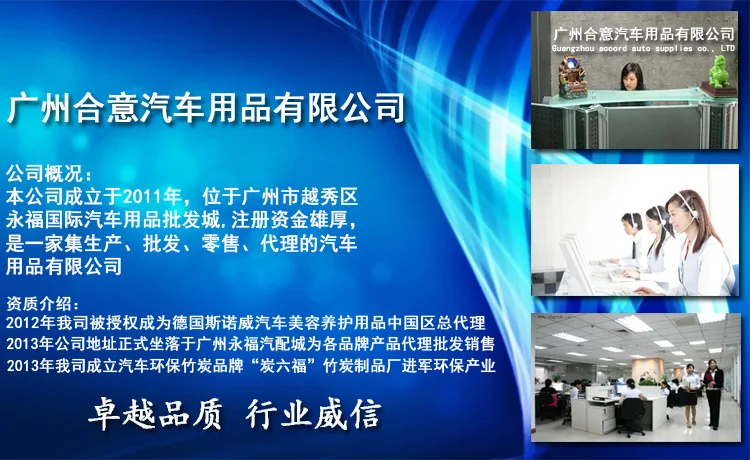 广州合意汽车用品有限公司

公司概况：
本公司成立于2011年，位于广州市越秀区永福国际汽车用品批发城,注册资金雄厚,是一家集生产、批发、零售、代理的汽车用品有限公司

资质介绍：
2012年我司被授权成为德国斯诺威汽车美容养护用品中国区总代理
2013年公司地址正式坐落于广州永福汽配城为各品牌产品代理批发销售
2013年我司成立汽车环保竹炭品牌“炭六福”竹炭制品厂进军环保产业

卓越品质 行业威信

广州合意汽车用品有限公司
Guangzhou accord auto supplies co., LTD